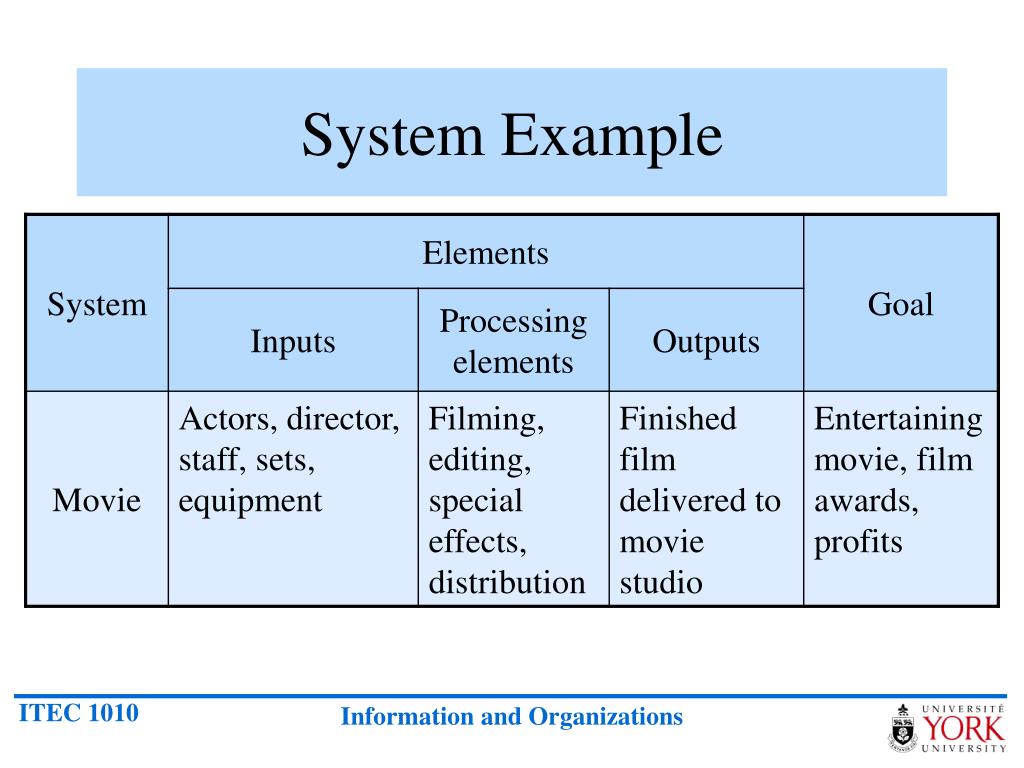 System Example

| System | Elements | | | Goal |
|---|---|---|---|---|
| | Inputs | Processing elements | Outputs | |
| Movie | Actors, director, staff, sets, equipment | Filming, editing, special effects, distribution | Finished film delivered to movie studio | Entertaining movie, film awards, profits |

ITEC 1010

Information and Organizations

UNIVERSITÉ YORK UNIVERSITY